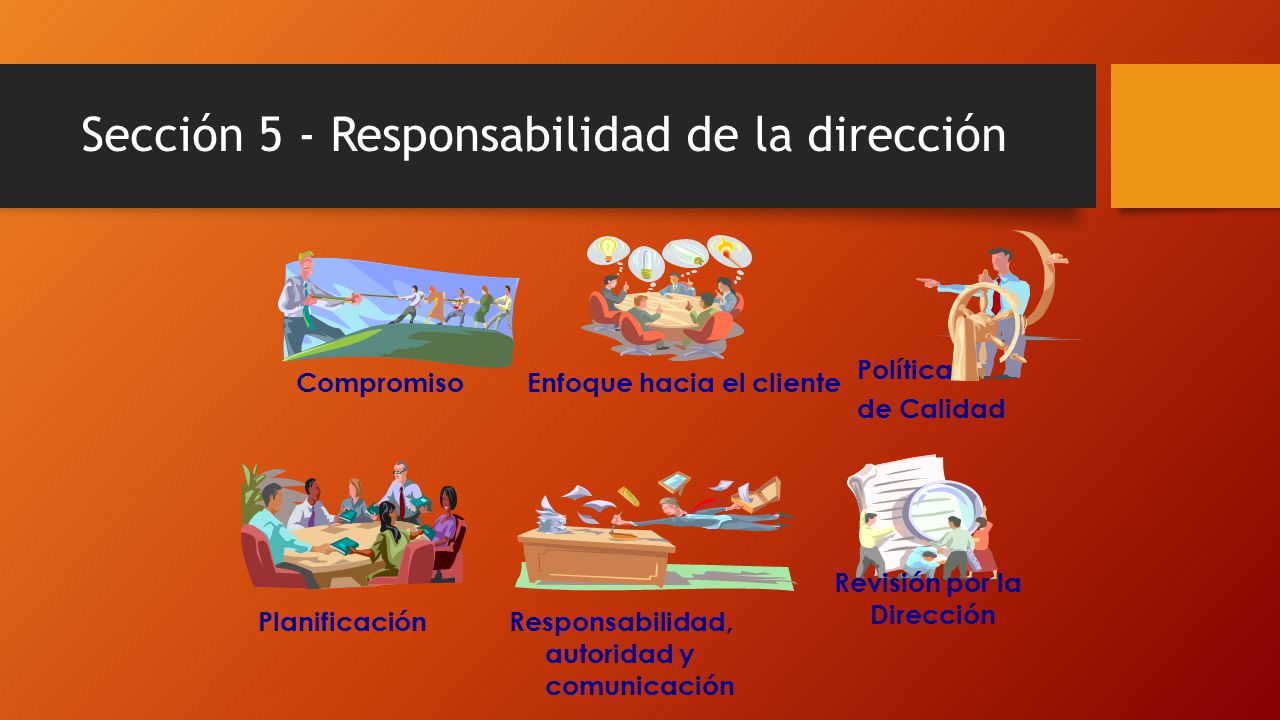 Sección 5 - Responsabilidad de la dirección

Compromiso

Enfoque hacia el cliente

Política de Calidad

Planificación

Responsabilidad, autoridad y comunicación

Revisión por la Dirección